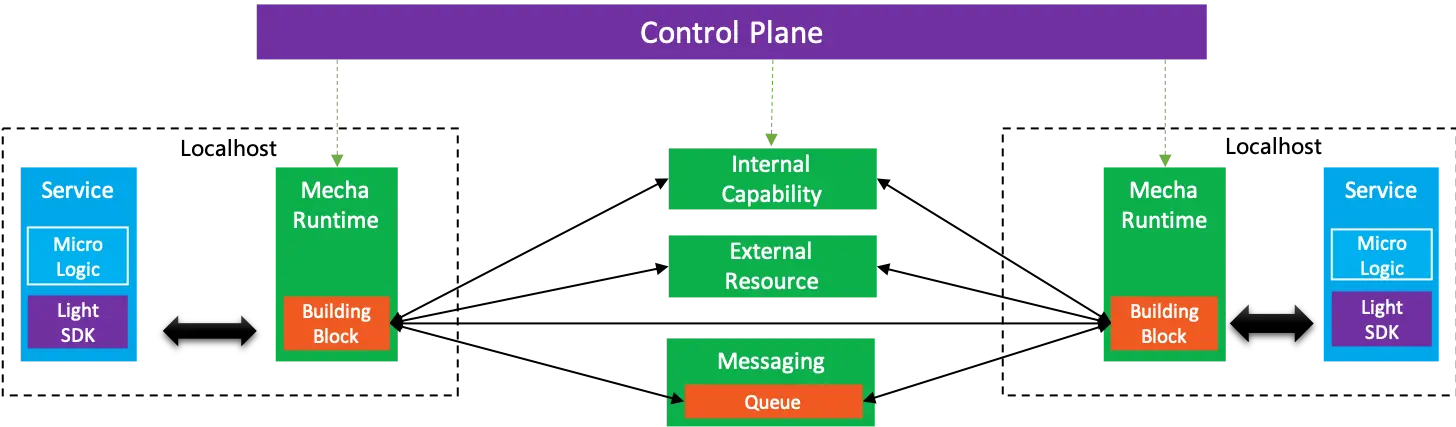 Control Plane

Localhost

Service

Micro Logic

Light SDK

Mecha Runtime

Building Block

Internal Capability

External Resource

Messaging

Queue

Localhost

Mecha Runtime

Building Block

Service

Micro Logic

Light SDK